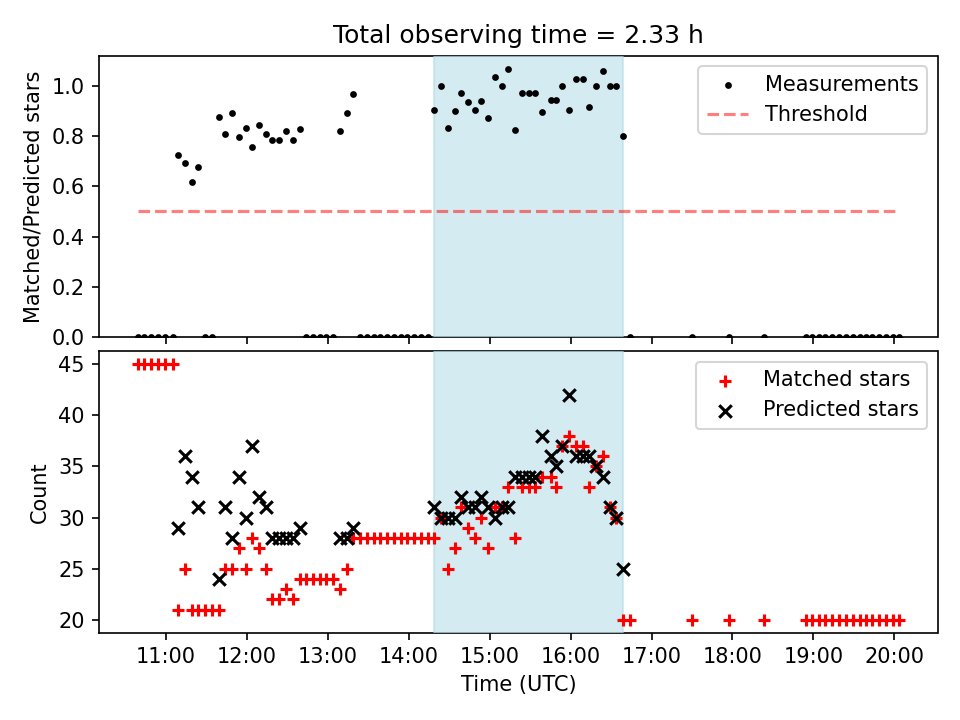 Total observing time = 2.33 h

Matched/Predicted stars

1.0
0.8
0.6
0.4
0.2
0.0

Measurements
Threshold

Count

45
40
35
30
25
20

Matched stars
Predicted stars

11:00 12:00 13:00 14:00 15:00 16:00 17:00 18:00 19:00 20:00

Time (UTC)